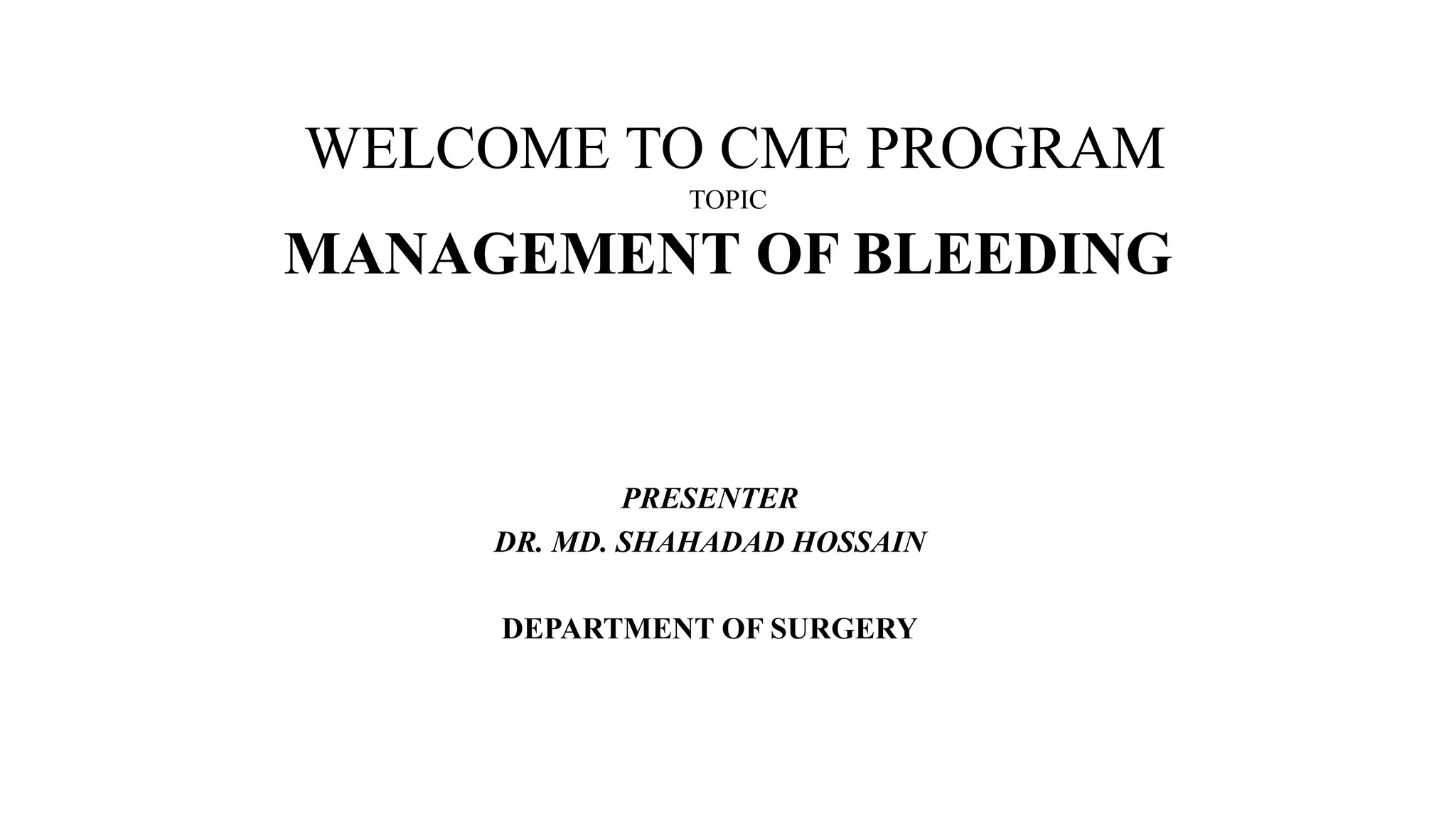 WELCOME TO CME PROGRAM
TOPIC
MANAGEMENT OF BLEEDING

PRESENTER
DR. MD. SHAHADAD HOSSAIN

DEPARTMENT OF SURGERY